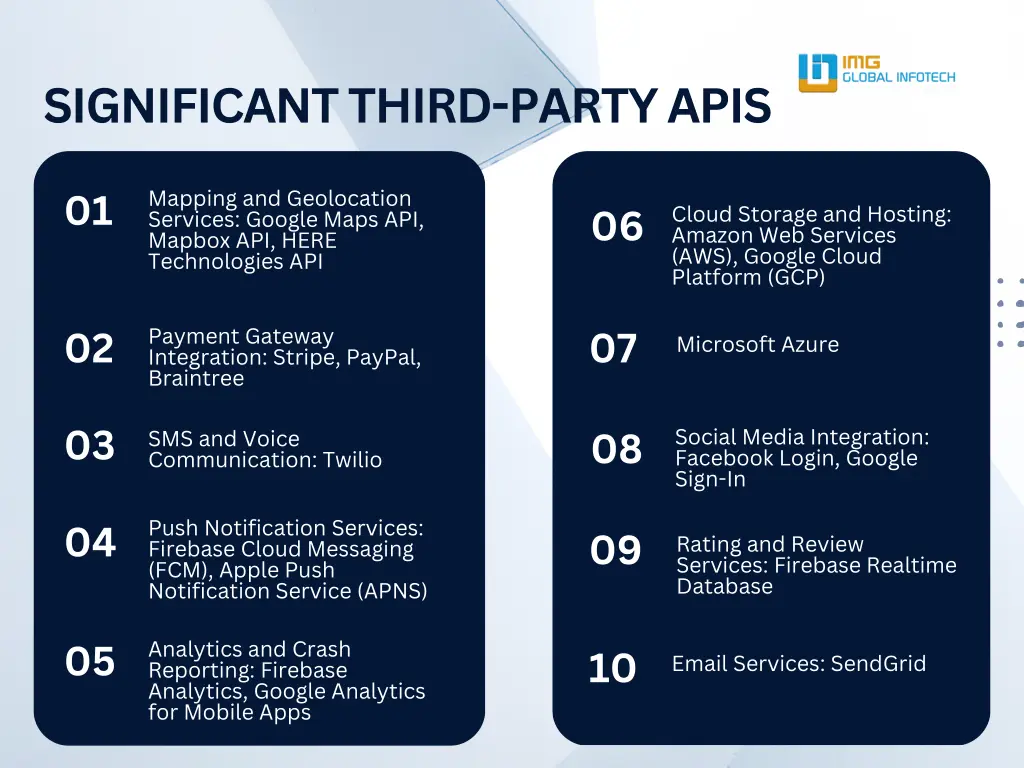 IMG GLOBAL INFOTECH

SIGNIFICANT THIRD-PARTY APIS

01 Mapping and Geolocation Services: Google Maps API, Mapbox API, HERE Technologies API

02 Payment Gateway Integration: Stripe, PayPal, Braintree

03 SMS and Voice Communication: Twilio

04 Push Notification Services: Firebase Cloud Messaging (FCM), Apple Push Notification Service (APNS)

05 Analytics and Crash Reporting: Firebase Analytics, Google Analytics for Mobile Apps

06 Cloud Storage and Hosting: Amazon Web Services (AWS), Google Cloud Platform (GCP)

07 Microsoft Azure

08 Social Media Integration: Facebook Login, Google Sign-In

09 Rating and Review Services: Firebase Realtime Database

10 Email Services: SendGrid